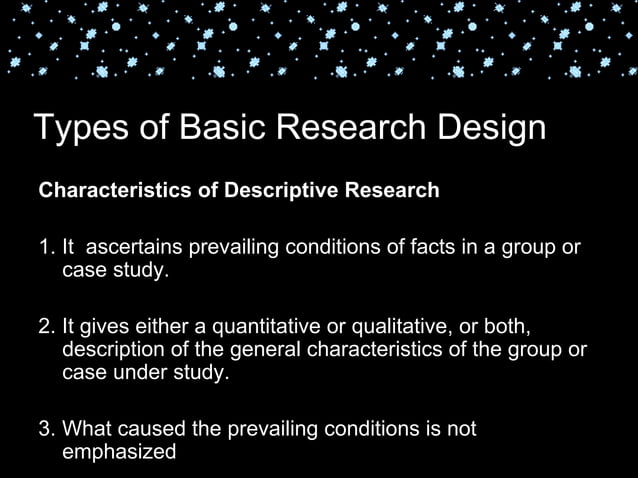 Types of Basic Research Design

Characteristics of Descriptive Research

1. It ascertains prevailing conditions of facts in a group or case study.

2. It gives either a quantitative or qualitative, or both, description of the general characteristics of the group or case under study.

3. What caused the prevailing conditions is not emphasized